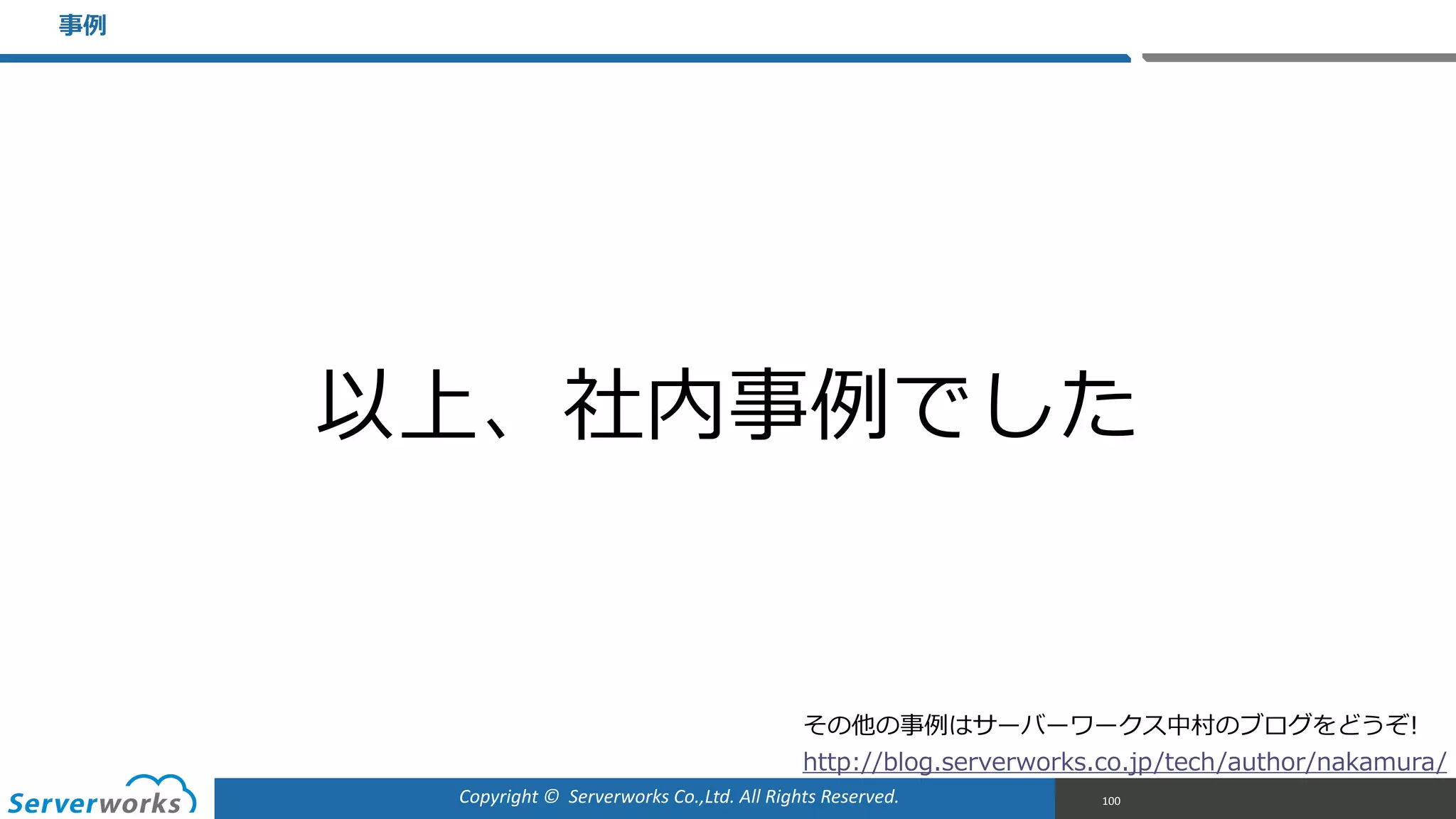 事例

以上、社内事例でした

その他の事例はサーバーワークス中村のブログをどうぞ!
http://blog.serverworks.co.jp/tech/author/nakamura/

Serverworks

Copyright © Serverworks Co.,Ltd. All Rights Reserved.

100